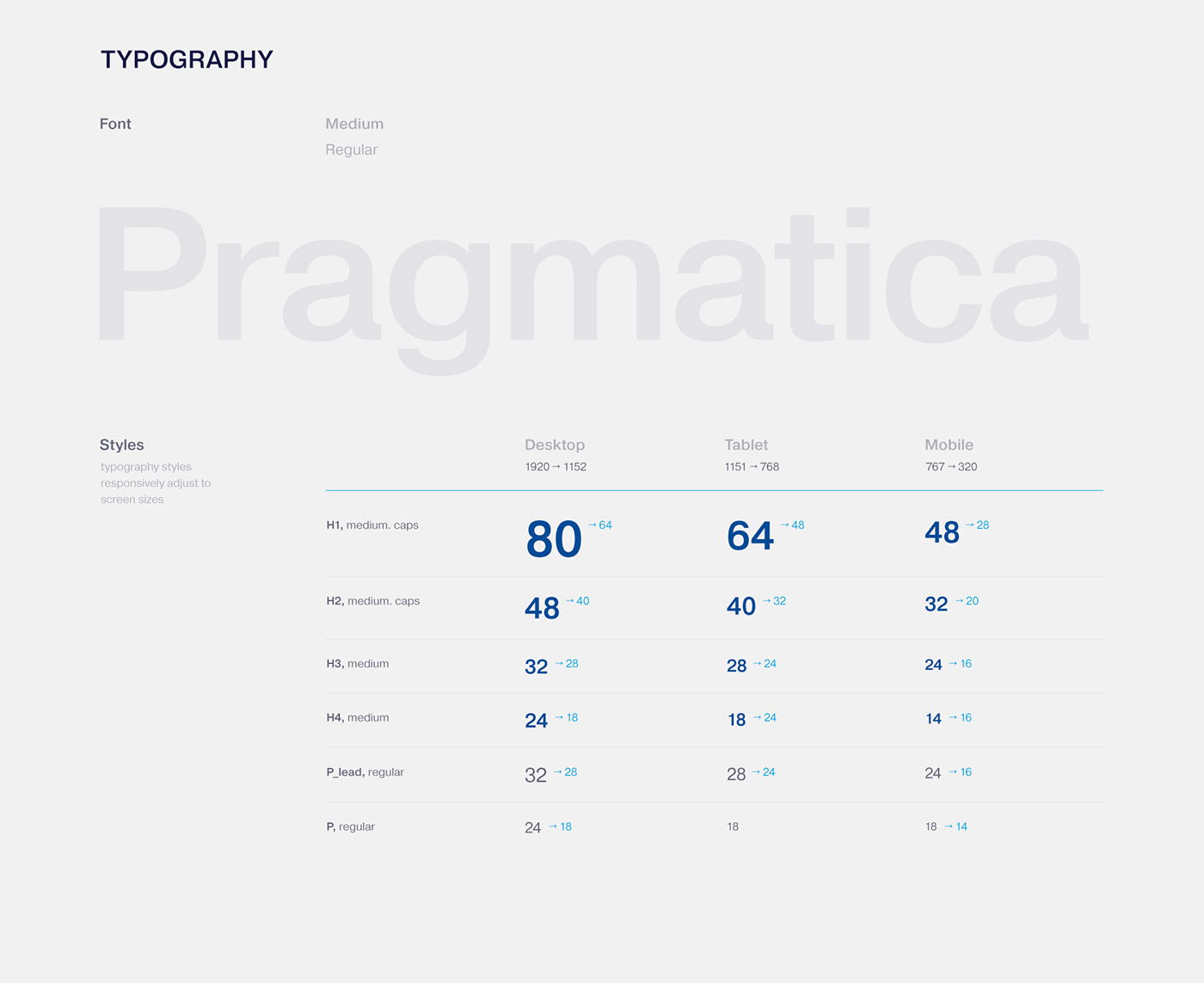 TYPOGRAPHY

Font

Medium
Regular

Pragmatica

Styles
typography styles responsively adjust to screen sizes

| | Desktop 1920 → 1152 | Tablet 1151 → 768 | Mobile 767 → 320 |
|---|---|---|---|
| H1, medium. caps | 80 → 64 | 64 → 48 | 48 → 28 |
| H2, medium. caps | 48 → 40 | 40 → 32 | 32 → 20 |
| H3, medium | 32 → 28 | 28 → 24 | 24 → 16 |
| H4, medium | 24 → 18 | 18 → 24 | 14 → 16 |
| P_lead, regular | 32 → 28 | 28 → 24 | 24 → 16 |
| P, regular | 24 → 18 | 18 | 18 → 14 |